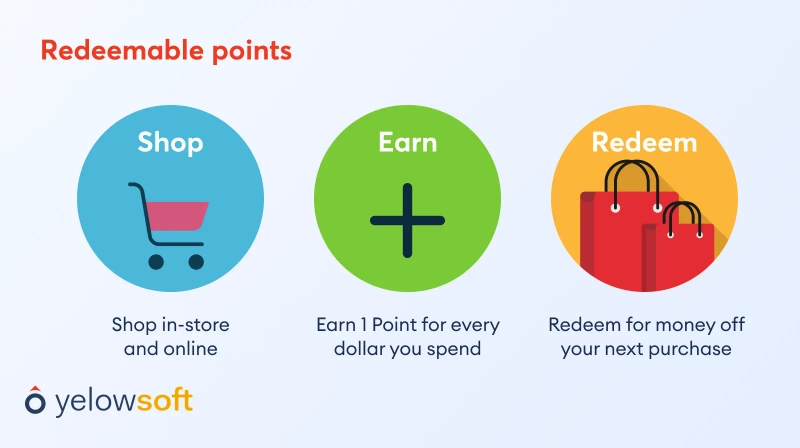 Redeemable points

Shop

Shop in-store and online

Earn

Earn 1 Point for every dollar you spend

Redeem

Redeem for money off your next purchase

yelowsoft